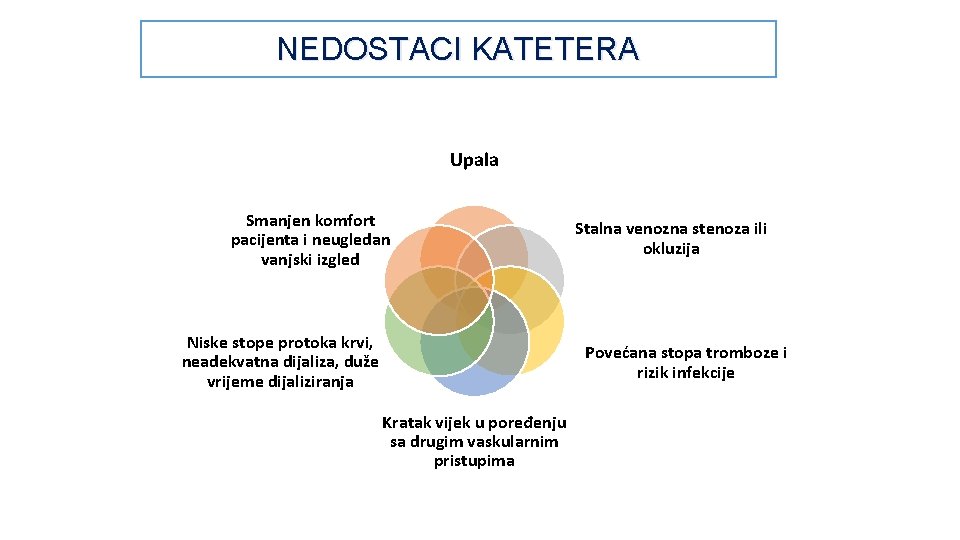 NEDOSTACI KATETERA

Upala

Stalna venozna stenoza ili okluzija

Povećana stopa tromboze i rizik infekcije

Kratak vijek u poređenju sa drugim vaskularnim pristupima

Niske stope protoka krvi, neadekvatna dijaliza, duže vrijeme dijaliziranja

Smanjen komfort pacijenta i neugledan vanjski izgled